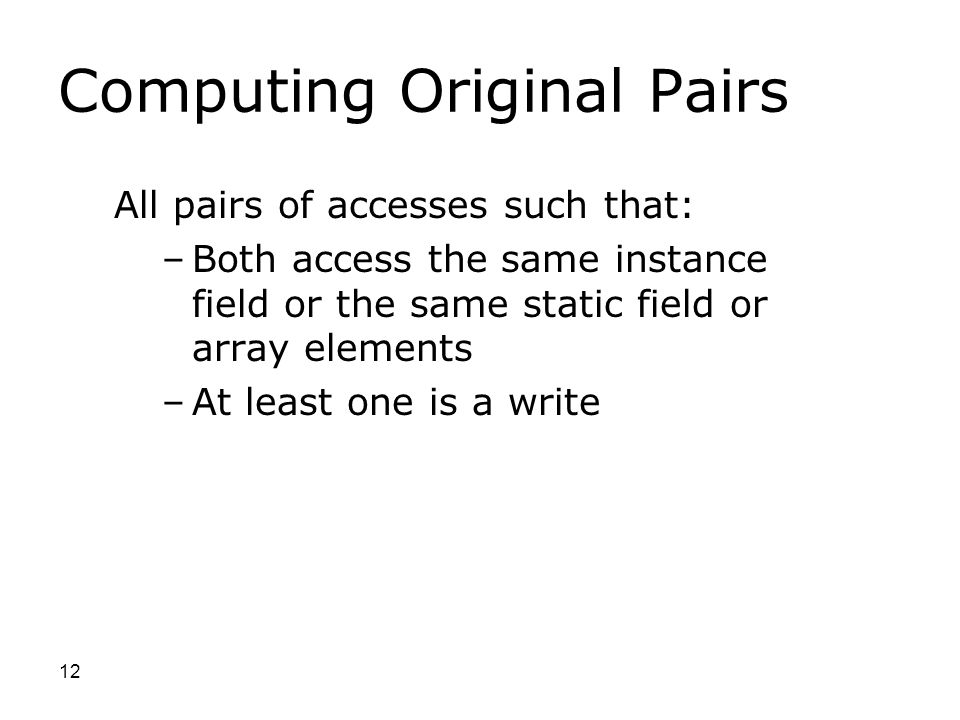 Computing Original Pairs

All pairs of accesses such that:

– Both access the same instance field or the same static field or array elements

– At least one is a write

12